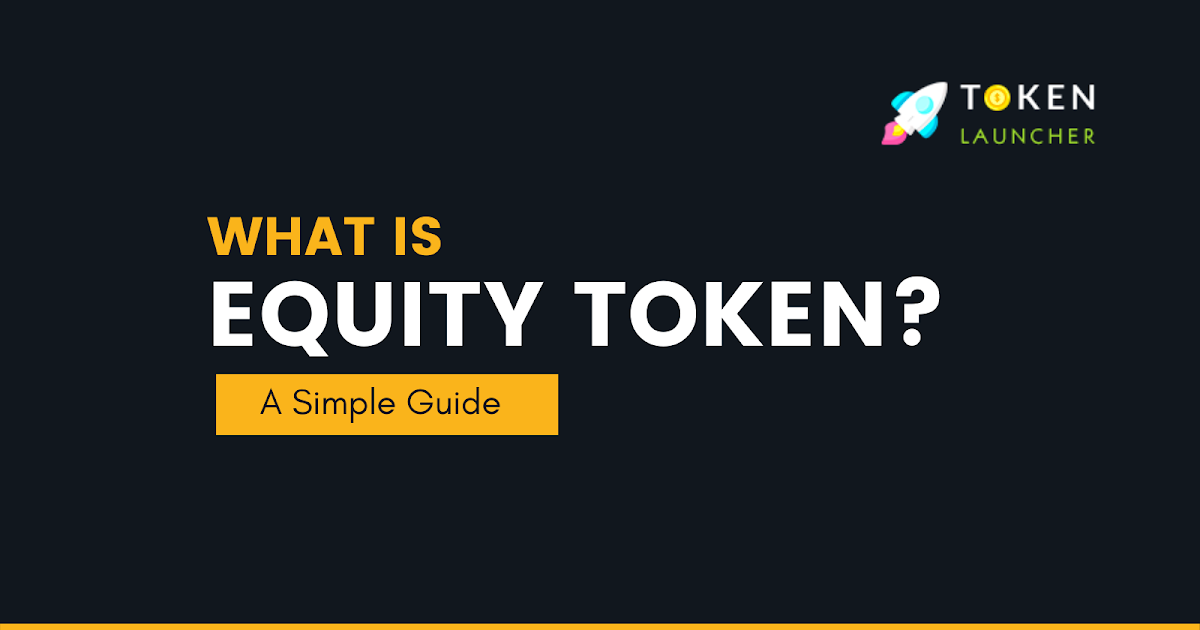 TOKEN
LAUNCHER

WHAT IS
EQUITY TOKEN?
A Simple Guide